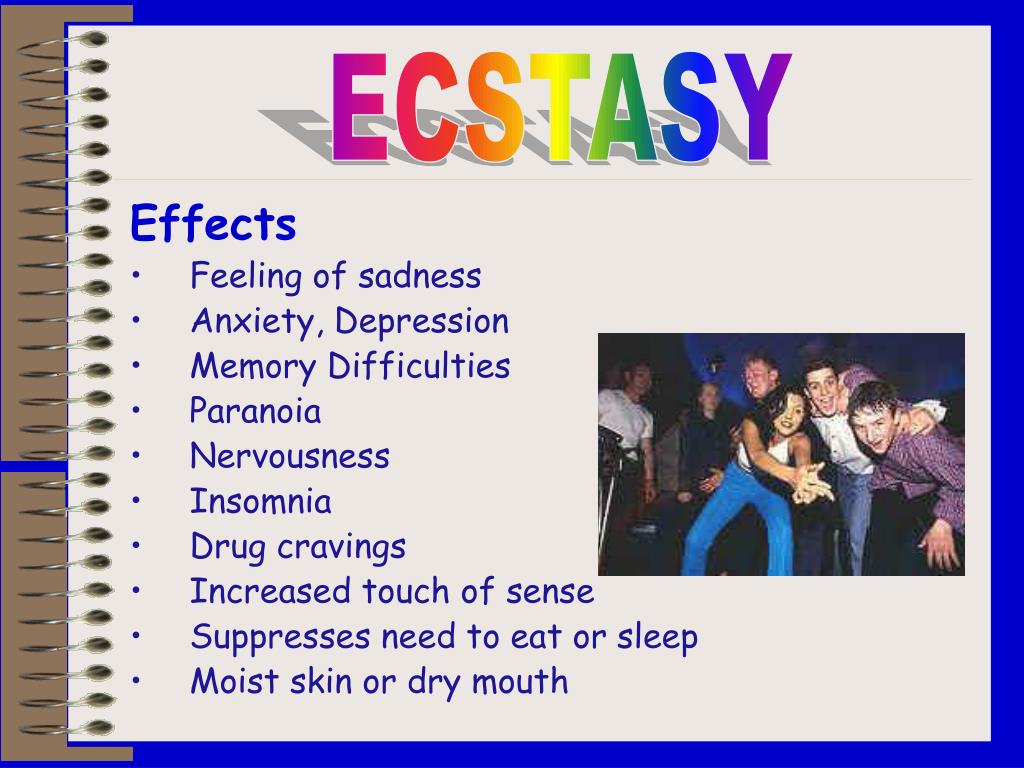 ECSTASY

Effects
• Feeling of sadness
• Anxiety, Depression
• Memory Difficulties
• Paranoia
• Nervousness
• Insomnia
• Drug cravings
• Increased touch of sense
• Suppresses need to eat or sleep
• Moist skin or dry mouth